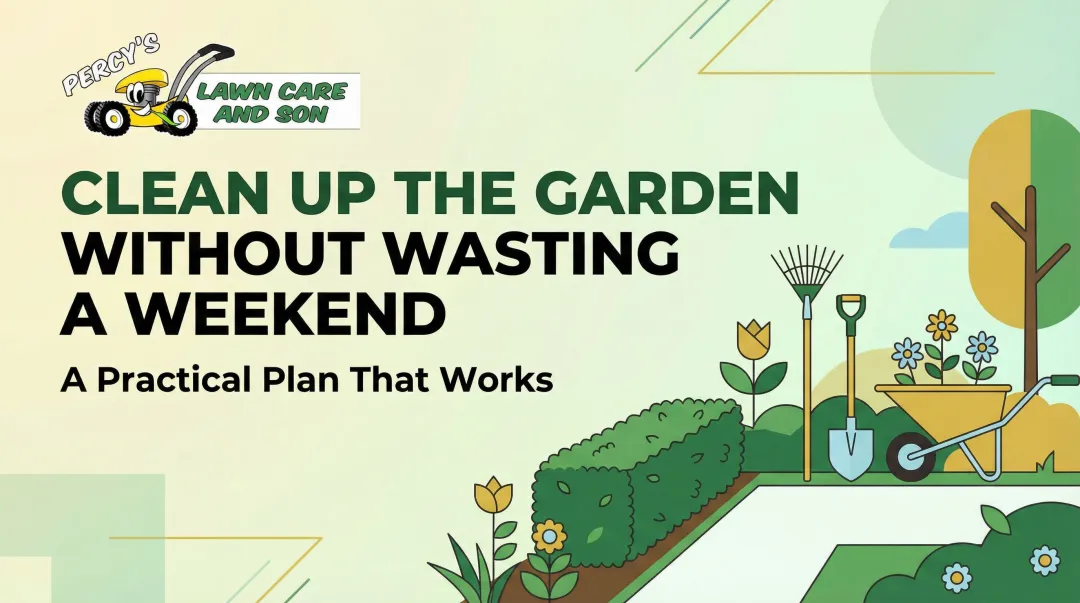 PERCY'S
LAWN CARE AND SON

CLEAN UP THE GARDEN WITHOUT WASTING A WEEKEND

A Practical Plan That Works